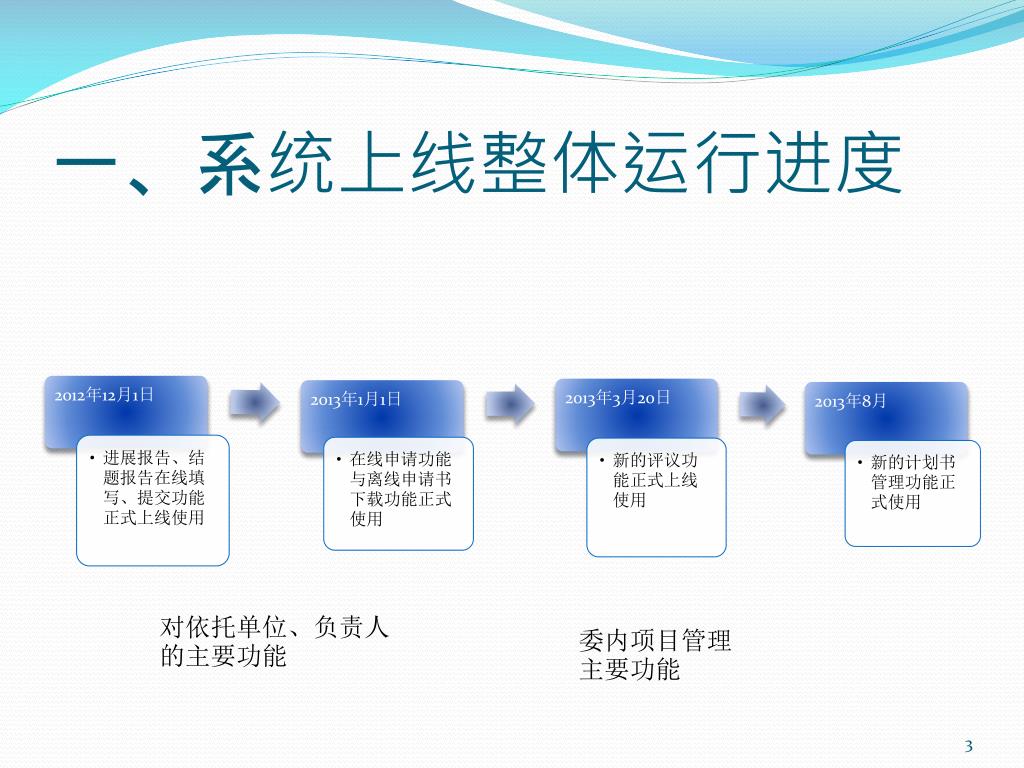 一、系统上线整体运行进度

2012年12月1日

• 进展报告、结题报告在线填写、提交功能正式上线使用

2013年1月1日

• 在线申请功能与离线申请书下载功能正式使用

2013年3月20日

• 新的评议功能正式上线使用

2013年8月

• 新的计划书管理功能正式使用

对依托单位、负责人的主要功能

委内项目管理主要功能

3